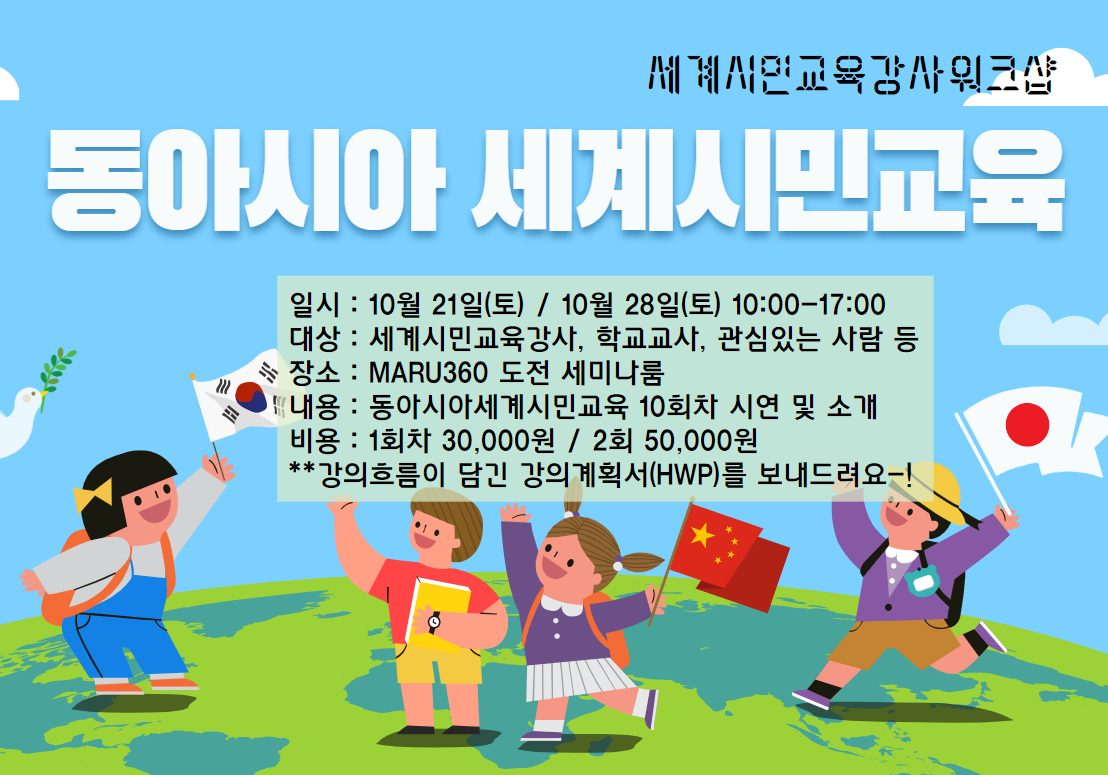 세계시민교육강사워크샵

동아시아 세계시민교육

일시 : 10월 21일(토) / 10월 28일(토) 10:00-17:00
대상 : 세계시민교육강사, 학교교사, 관심있는 사람 등
장소 : MARU360 도전 세미나룸
내용 : 동아시아세계시민교육 10회차 시연 및 소개
비용 : 1회차 30,000원 / 2회 50,000원
**강의흐름이 담긴 강의계획서(HWP)를 보내드려요-!